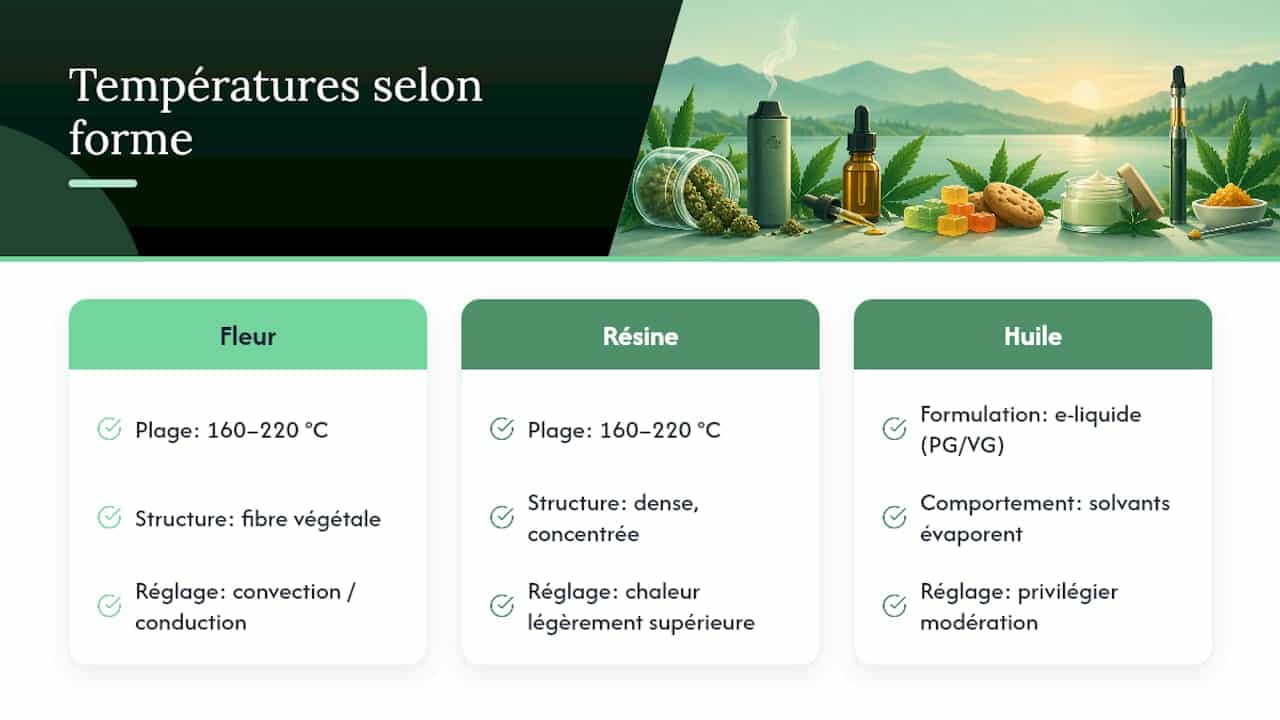 Températures selon forme

Fleur

☑ Plage: 160–220 °C

☑ Structure: fibre végétale

☑ Réglage: convection / conduction

Résine

☑ Plage: 160–220 °C

☑ Structure: dense, concentrée

☑ Réglage: chaleur légèrement supérieure

Huile

☑ Formulation: e-liquide (PG/VG)

☑ Comportement: solvants évaporent

☑ Réglage: privilégier modération